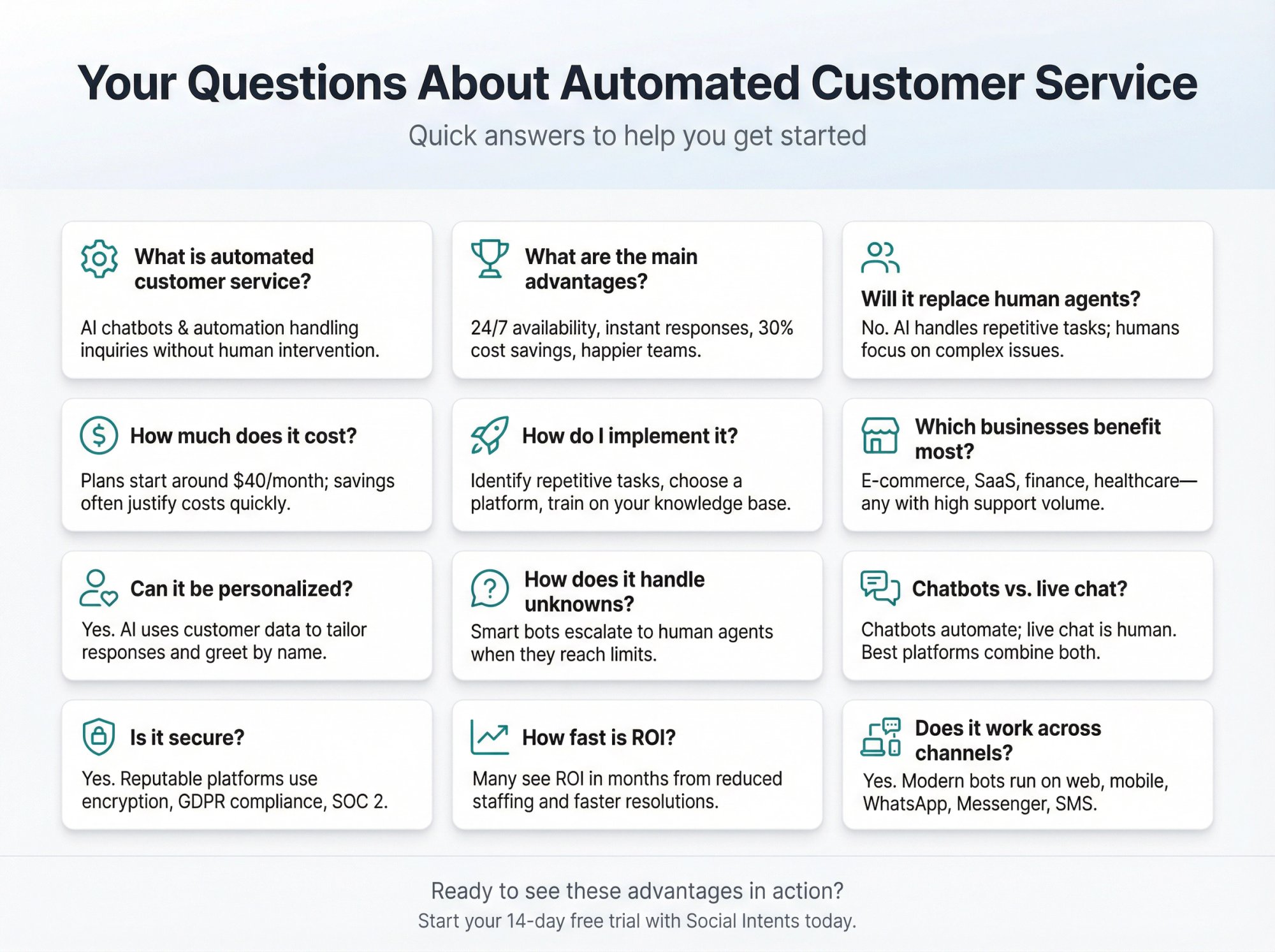 Your Questions About Automated Customer Service

Quick answers to help you get started

What is automated customer service?

AI chatbots & automation handling inquiries without human intervention.

What are the main advantages?

24/7 availability, instant responses, 30% cost savings, happier teams.

Will it replace human agents?

No. AI handles repetitive tasks; humans focus on complex issues.

How much does it cost?

Plans start around $40/month; savings often justify costs quickly.

How do I implement it?

Identify repetitive tasks, choose a platform, train on your knowledge base.

Which businesses benefit most?

E-commerce, SaaS, finance, healthcare—any with high support volume.

Can it be personalized?

Yes. AI uses customer data to tailor responses and greet by name.

How does it handle unknowns?

Smart bots escalate to human agents when they reach limits.

Chatbots vs. live chat?

Chatbots automate; live chat is human. Best platforms combine both.

Is it secure?

Yes. Reputable platforms use encryption, GDPR compliance, SOC 2.

How fast is ROI?

Many see ROI in months from reduced staffing and faster resolutions.

Does it work across channels?

Yes. Modern bots run on web, mobile, WhatsApp, Messenger, SMS.

Ready to see these advantages in action?

Start your 14-day free trial with Social Intents today.